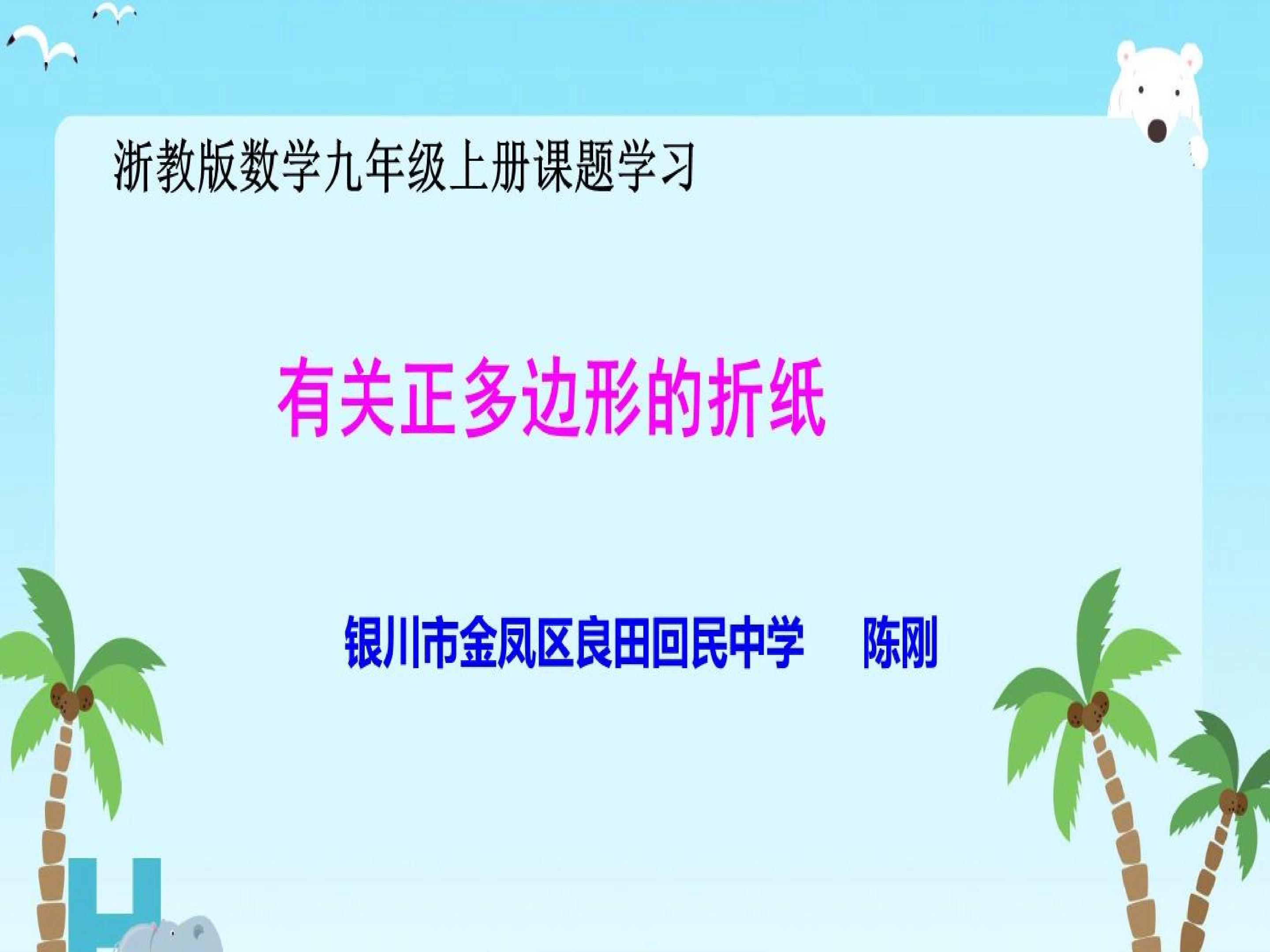 浙教版数学九年级上册课题学习

有关正多边形的折纸

银川市金凤区良田回民中学 陈刚